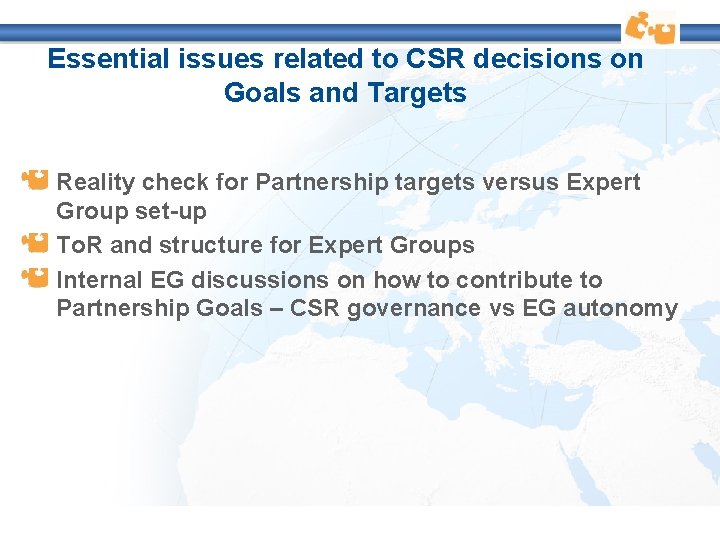 Essential issues related to CSR decisions on Goals and Targets

Reality check for Partnership targets versus Expert Group set-up

ToR and structure for Expert Groups

Internal EG discussions on how to contribute to Partnership Goals – CSR governance vs EG autonomy